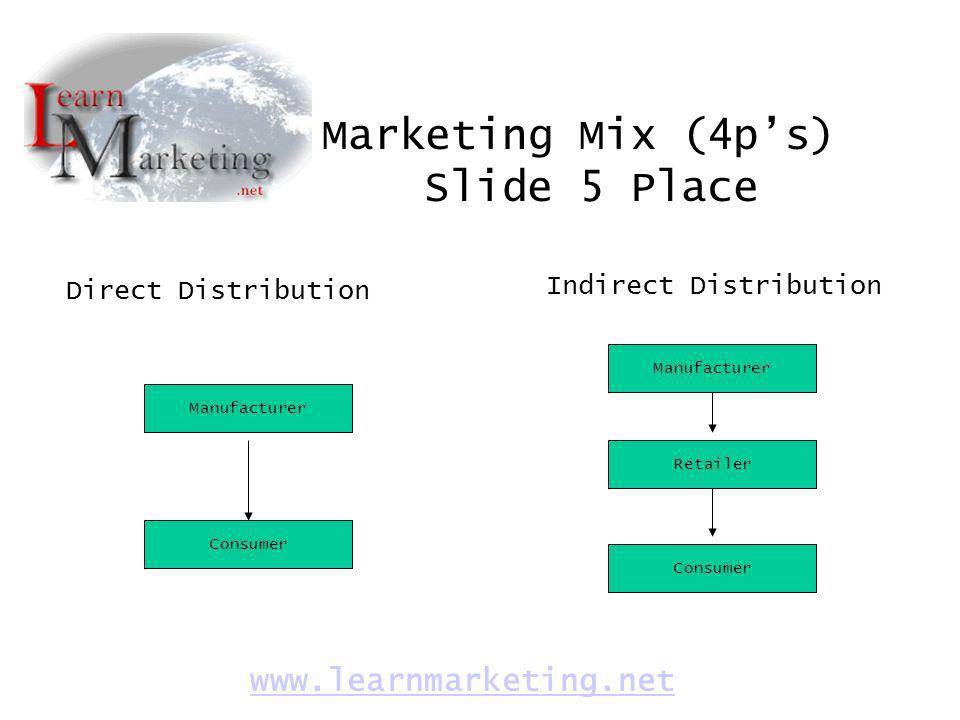 Learn Marketing .net

Marketing Mix (4p's)
Slide 5 Place

Direct Distribution

Manufacturer

Consumer

Indirect Distribution

Manufacturer

Retailer

Consumer

www.learnmarketing.net